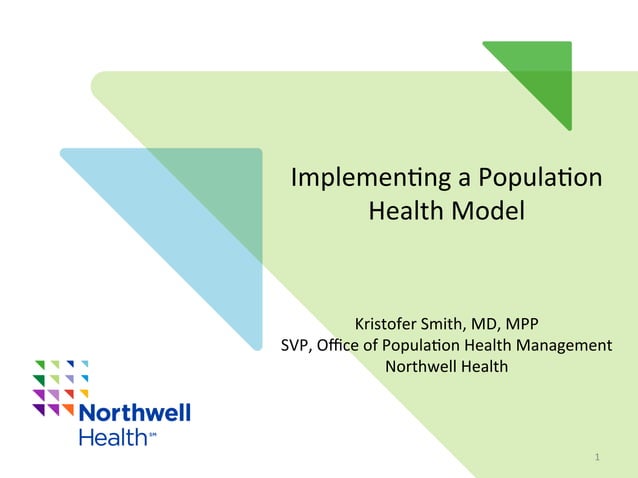 Implementing a Population Health Model

Kristofer Smith, MD, MPP
SVP, Office of Population Health Management
Northwell Health

Northwell Health℠

1